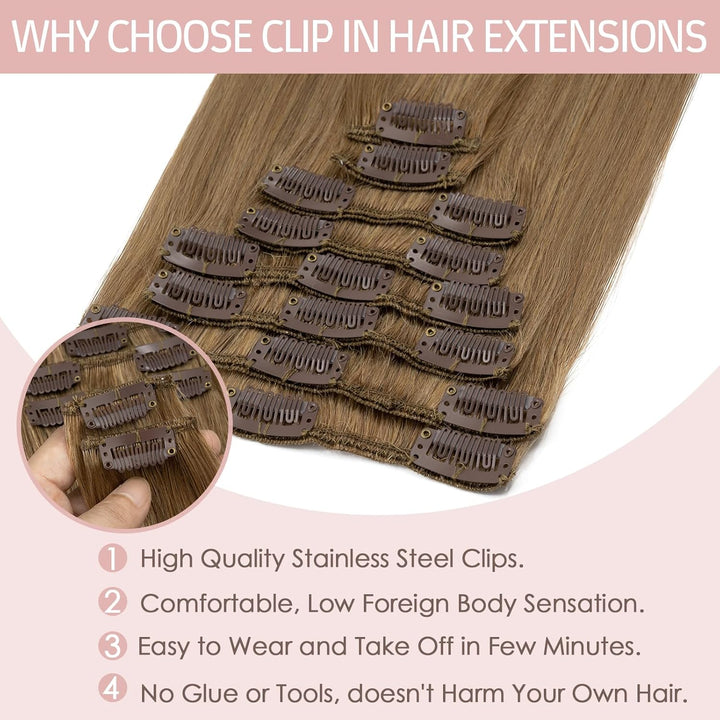 WHY CHOOSE CLIP IN HAIR EXTENSIONS

1 High Quality Stainless Steel Clips.

2 Comfortable, Low Foreign Body Sensation.

3 Easy to Wear and Take Off in Few Minutes.

4 No Glue or Tools, doesn't Harm Your Own Hair.